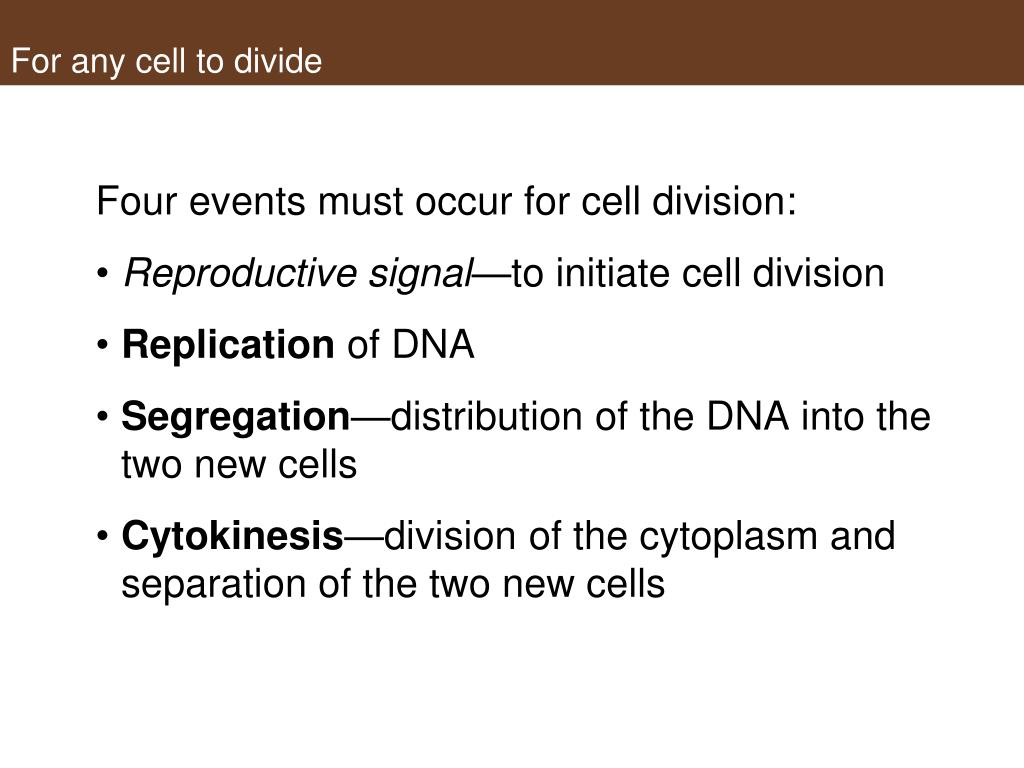 For any cell to divide

Four events must occur for cell division:

• Reproductive signal—to initiate cell division

• Replication of DNA

• Segregation—distribution of the DNA into the two new cells

• Cytokinesis—division of the cytoplasm and separation of the two new cells